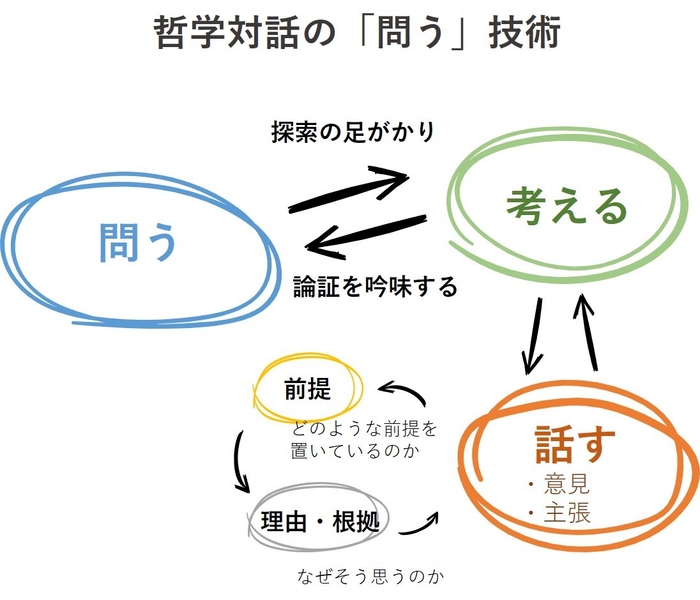 哲学対話の「問う」技術

探索の足がかり

問う

考える

論証を吟味する

前提

どのような前提を置いているのか

話す
・意見
・主張

理由・根拠

なぜそう思うのか